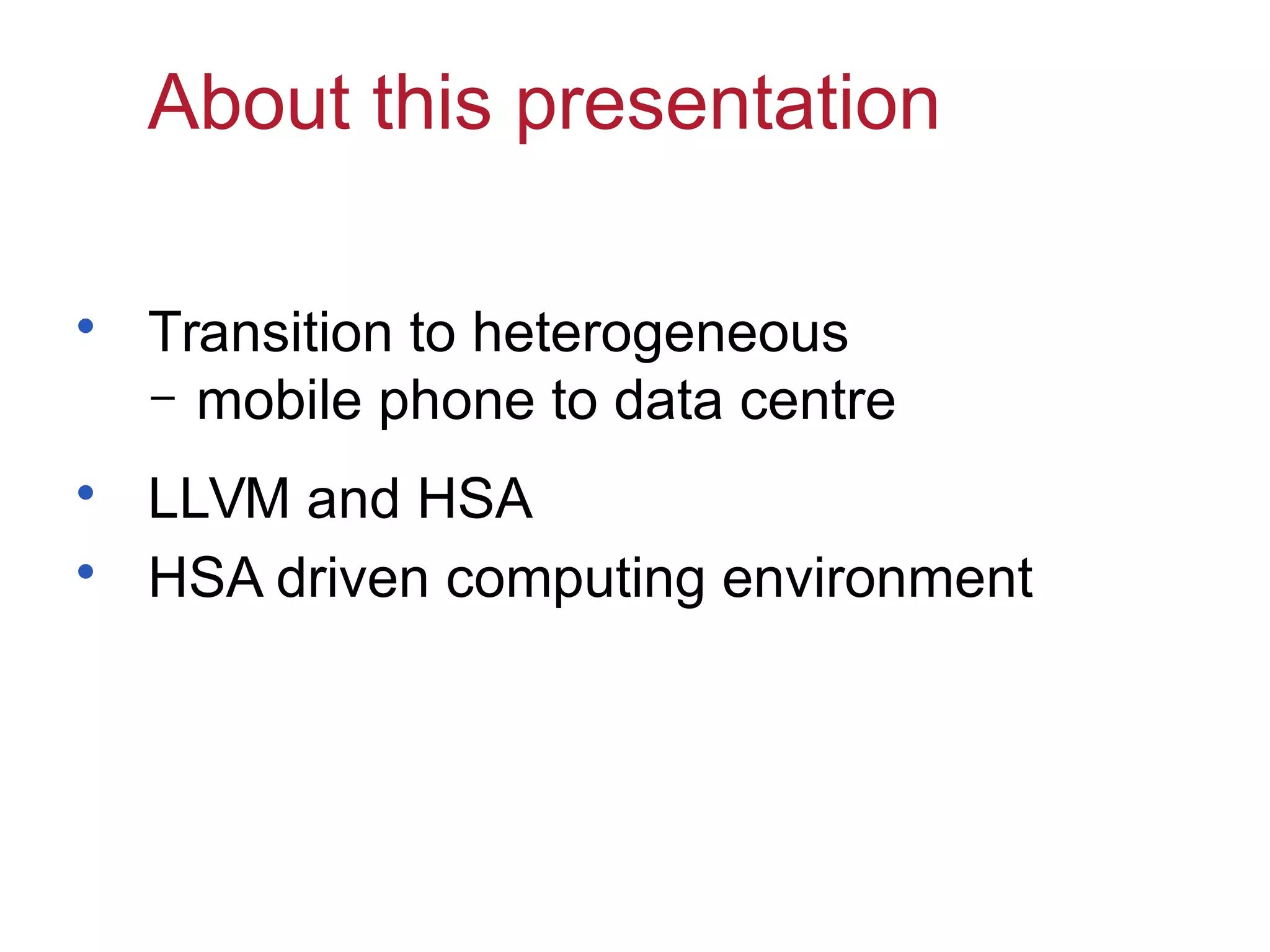 About this presentation

• Transition to heterogeneous – mobile phone to data centre

• LLVM and HSA

• HSA driven computing environment